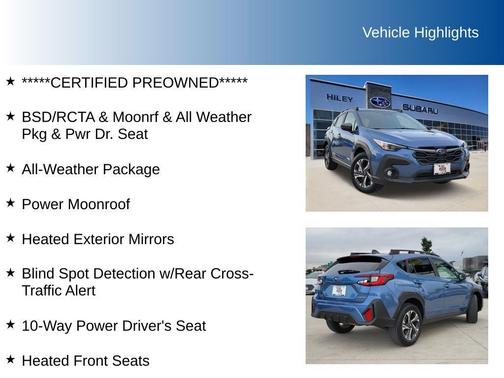 Vehicle Highlights

★ *****CERTIFIED PREOWNED*****

★ BSD/RCTA & Moonrf & All Weather Pkg & Pwr Dr. Seat

★ All-Weather Package

★ Power Moonroof

★ Heated Exterior Mirrors

★ Blind Spot Detection w/Rear Cross-Traffic Alert

★ 10-Way Power Driver's Seat

★ Heated Front Seats

HILEY

SUBARU